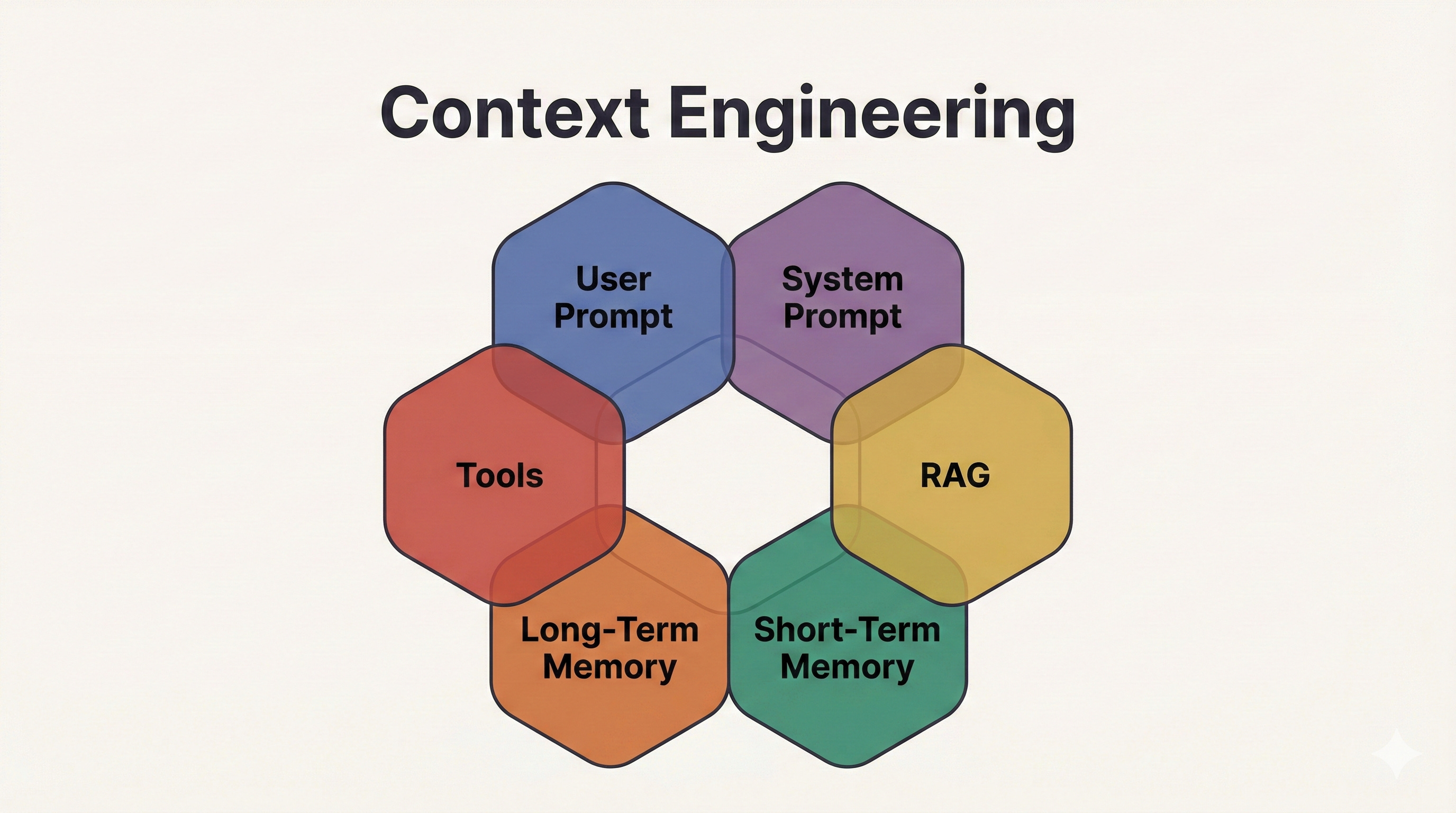 Context Engineering

User Prompt

System Prompt

Tools

RAG

Long-Term Memory

Short-Term Memory